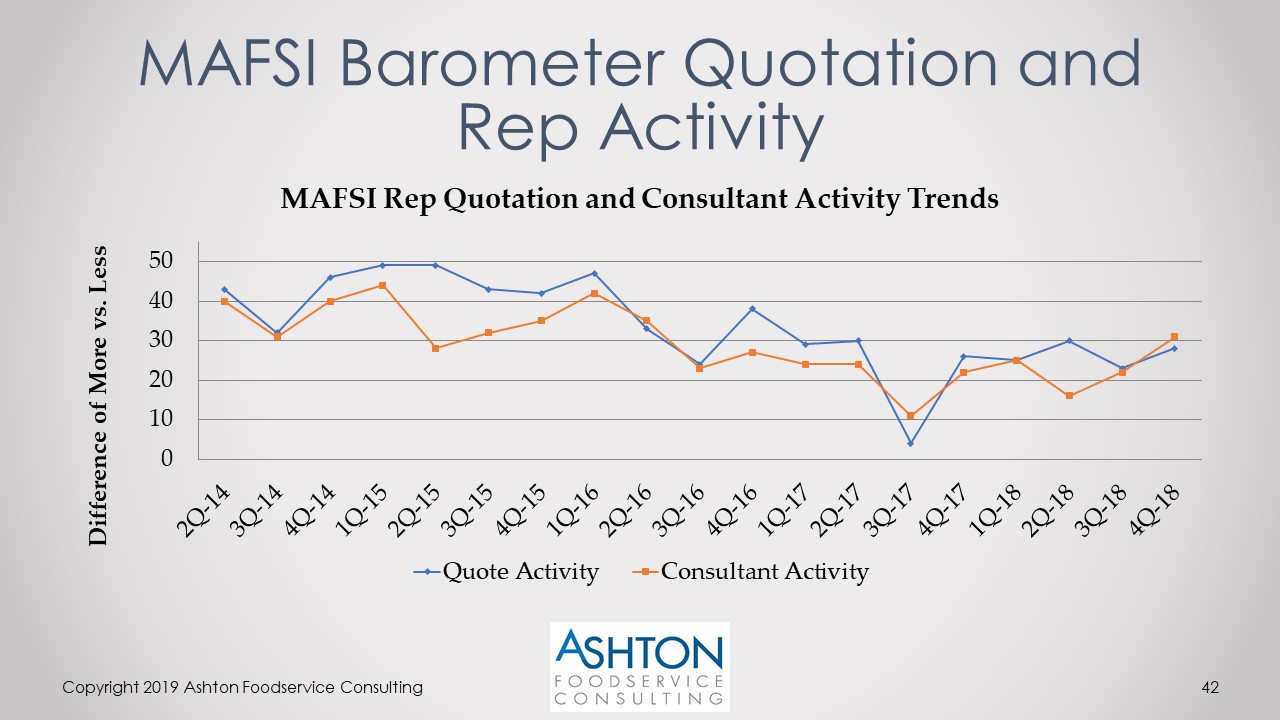 MAFSI Barometer Quotation and Rep Activity

MAFSI Rep Quotation and Consultant Activity Trends

Difference of More vs. Less

50
40
30
20
10
0

2Q-14 3Q-14 4Q-14 1Q-15 2Q-15 3Q-15 4Q-15 1Q-16 2Q-16 3Q-16 4Q-16 1Q-17 2Q-17 3Q-17 4Q-17 1Q-18 2Q-18 3Q-18 4Q-18

Quote Activity
Consultant Activity

ASHTON
FOODSERVICE
CONSULTING

Copyright 2019 Ashton Foodservice Consulting

42